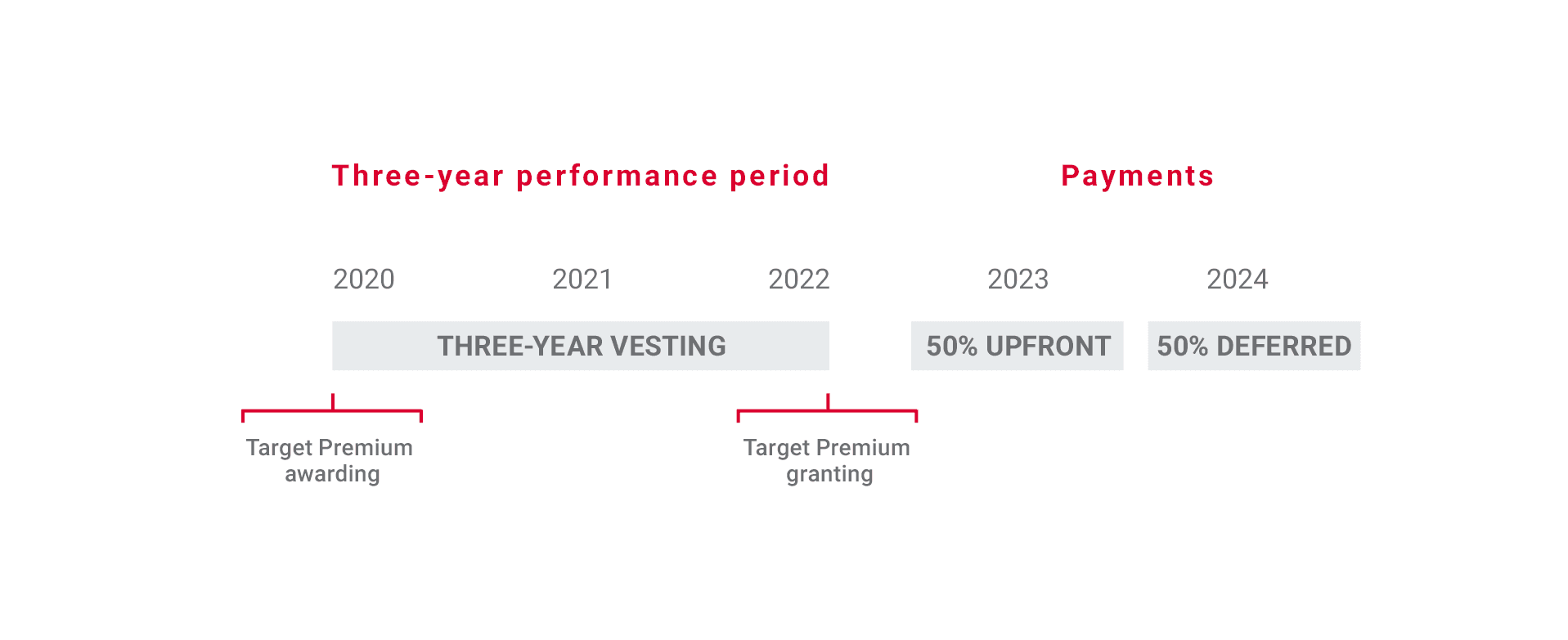 Three-year performance period

Payments

2020

2021

2022

2023

2024

THREE-YEAR VESTING

50% UPFRONT

50% DEFERRED

Target Premium awarding

Target Premium granting